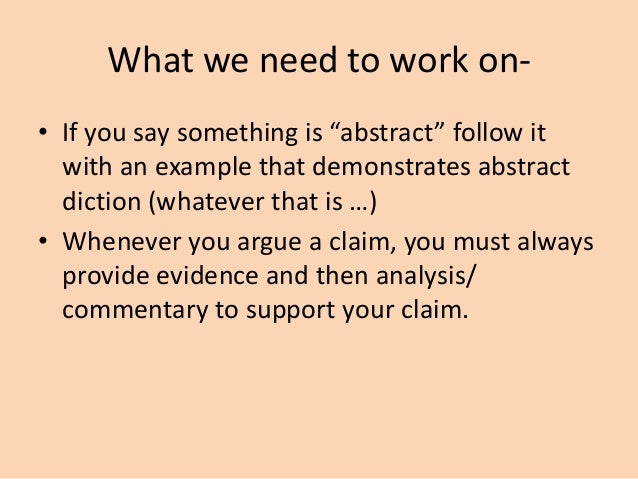 What we need to work on-

• If you say something is “abstract” follow it with an example that demonstrates abstract diction (whatever that is …)
• Whenever you argue a claim, you must always provide evidence and then analysis/ commentary to support your claim.